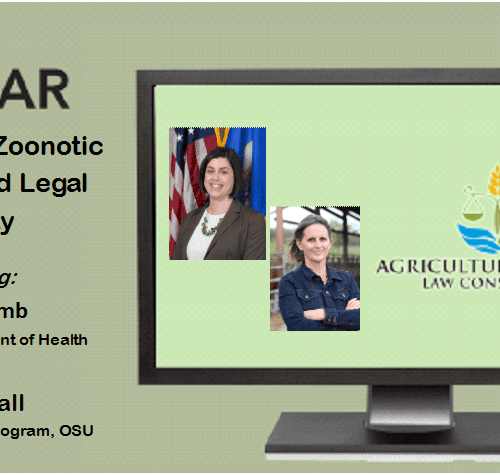 AR

Zoonotic
d Legal
y

g:

mb
nt of Health

all
ogram, OSU

AGRICULTU
LAW CONS